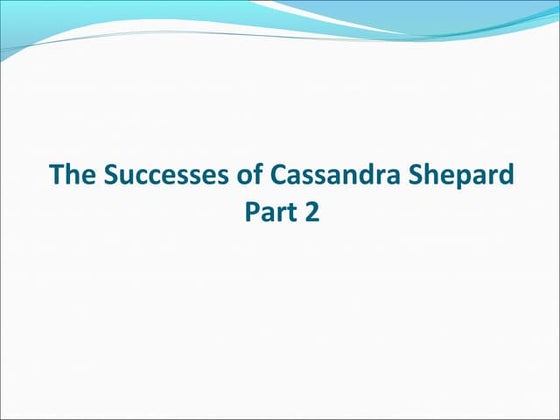 The Successes of Cassandra Shepard
Part 2